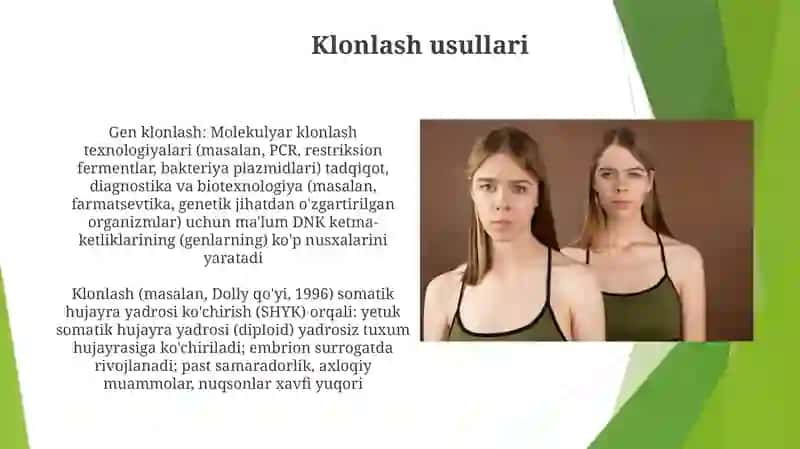 Klonlash usullari

Gen klonlash: Molekulyar klonlash texnologiyalari (masalan, PCR, restriksion fermentlar, bakteriya plazmidlari) tadqiqot, diagnostika va biotexnologiya (masalan, farmatsevtika, genetik jihatdan o'zgartirilgan organizmlar) uchun ma'lum DNK ketma-ketliklarining (genlarning) ko'p nusxalarini yaratadi

Klonlash (masalan, Dolly qo'yi, 1996) somatik hujayra yadrosi ko'chirish (SHYK) orqali: yetuk somatik hujayra yadrosi (diploid) yadrosiz tuxum hujayrasiga ko'chiriladi; embrion surrogatda rivojlanadi; past samaradorlik, axloqiy muammolar, nuqsonlar xavfi yuqori